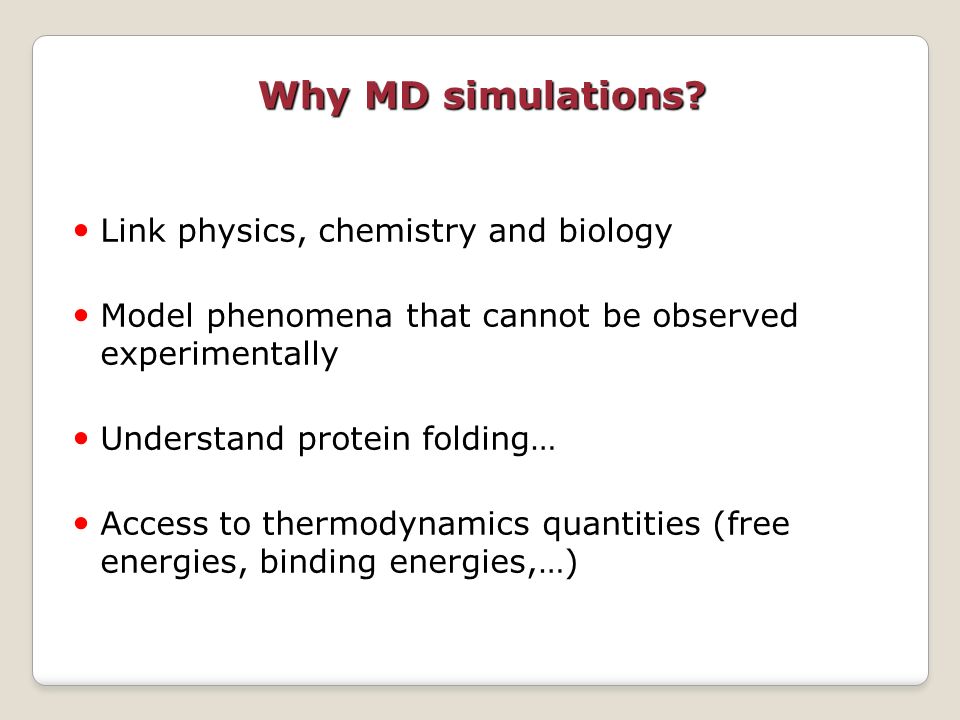 Why MD simulations?

• Link physics, chemistry and biology

• Model phenomena that cannot be observed experimentally

• Understand protein folding…

• Access to thermodynamics quantities (free energies, binding energies,…)